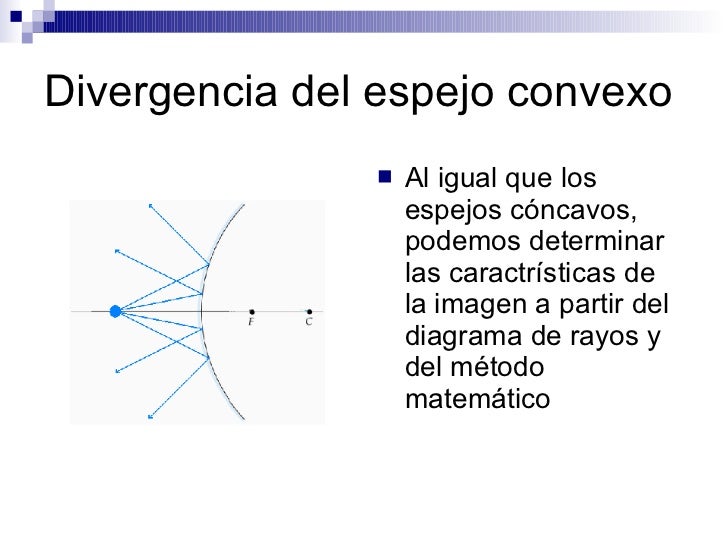 Divergencia del espejo convexo

F

C

Al igual que los espejos cóncavos, podemos determinar las caractrísticas de la imagen a partir del diagrama de rayos y del método matemático